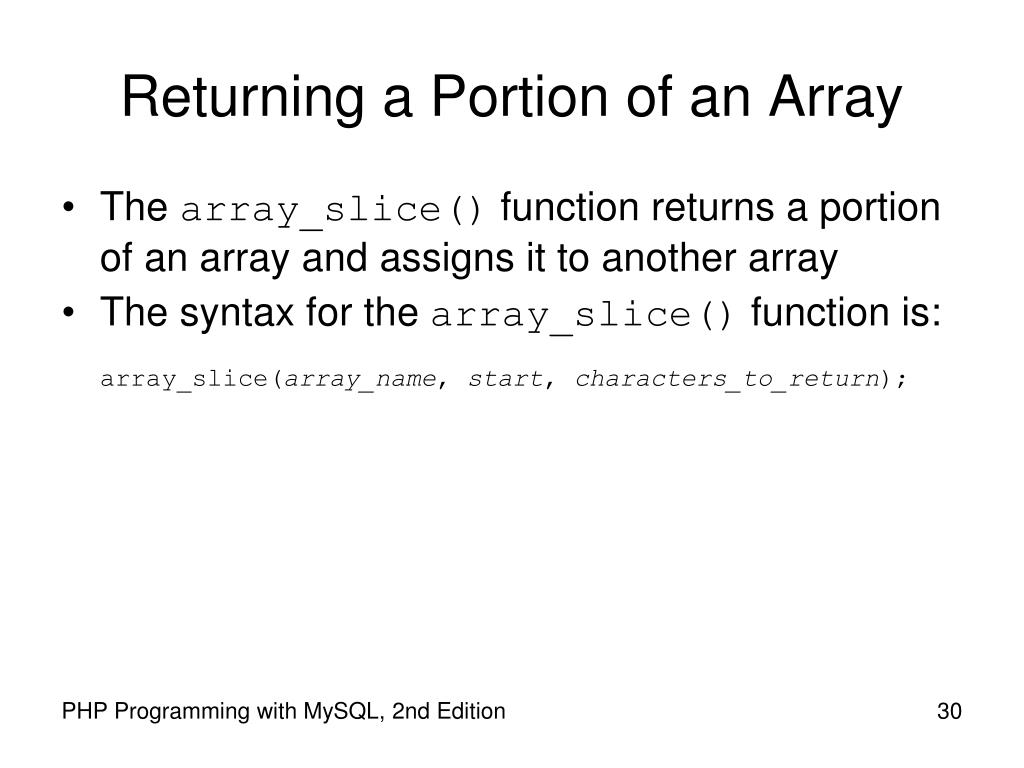 Returning a Portion of an Array

• The array_slice() function returns a portion of an array and assigns it to another array
• The syntax for the array_slice() function is:

array_slice(array_name, start, characters_to_return);

PHP Programming with MySQL, 2nd Edition

30